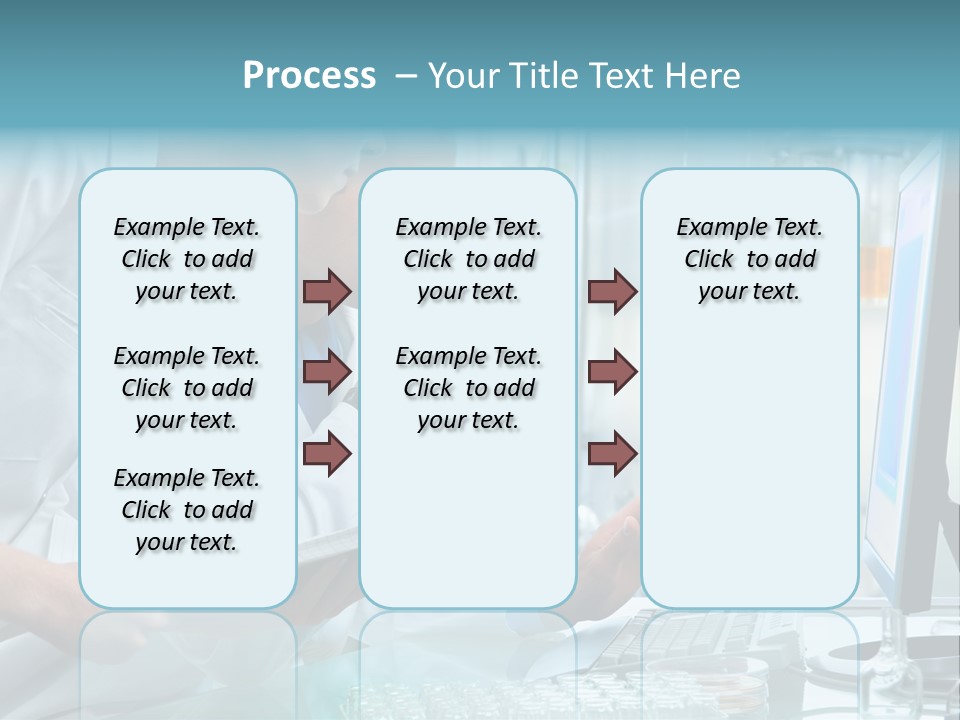 Process – Your Title Text Here

Example Text. Click to add your text.

Example Text. Click to add your text.

Example Text. Click to add your text.

Example Text. Click to add your text.

Example Text. Click to add your text.

Example Text. Click to add your text.